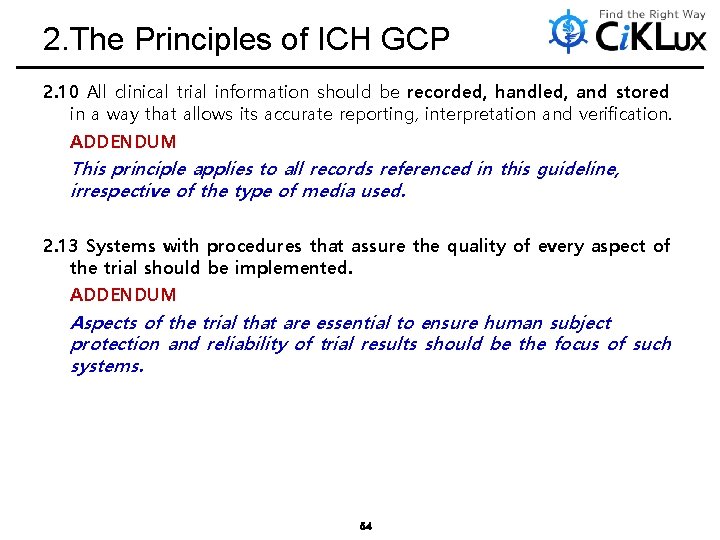 2.The Principles of ICH GCP

Find the Right Way
CiKLux

2.10 All clinical trial information should be recorded, handled, and stored in a way that allows its accurate reporting, interpretation and verification.

ADDENDUM

This principle applies to all records referenced in this guideline, irrespective of the type of media used.

2.13 Systems with procedures that assure the quality of every aspect of the trial should be implemented.

ADDENDUM

Aspects of the trial that are essential to ensure human subject protection and reliability of trial results should be the focus of such systems.

54